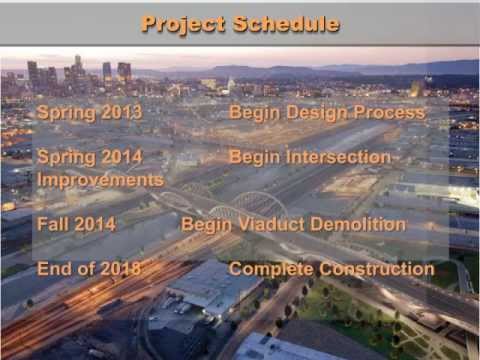 Project Schedule

Spring 2013 Begin Design Process

Spring 2014 Begin Intersection Improvements

Fall 2014 Begin Viaduct Demolition

End of 2018 Complete Construction